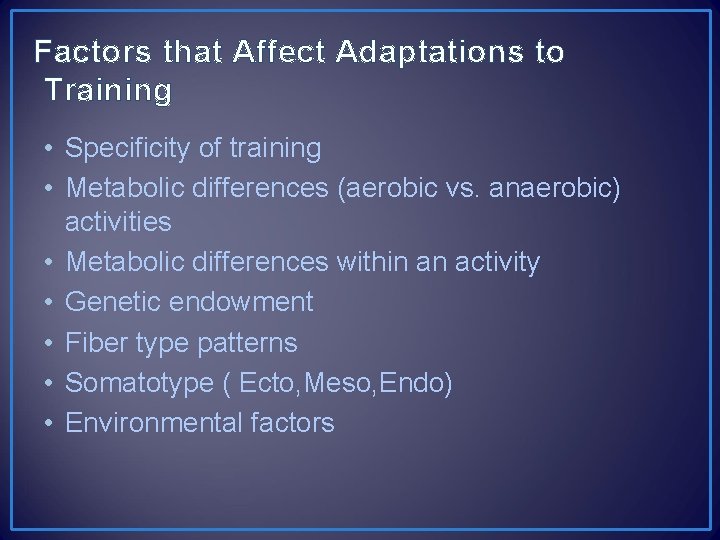 Factors that Affect Adaptations to Training

• Specificity of training
• Metabolic differences (aerobic vs. anaerobic) activities
• Metabolic differences within an activity
• Genetic endowment
• Fiber type patterns
• Somatotype ( Ecto,Meso,Endo)
• Environmental factors